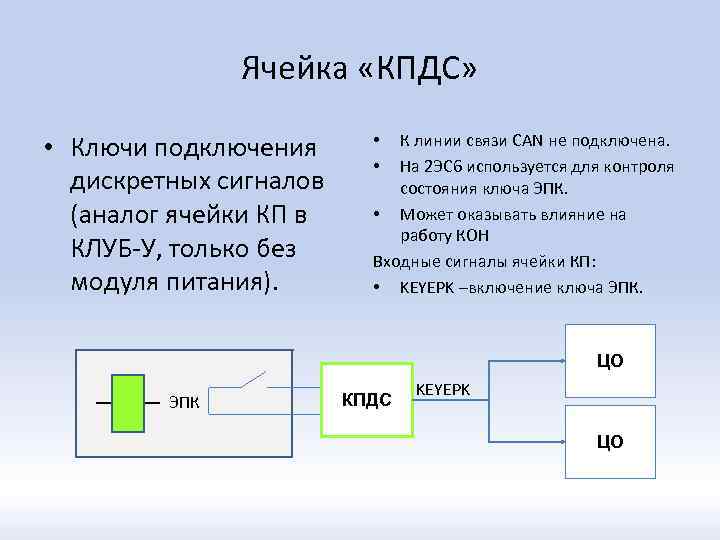 Ячейка «КПДС»

• Ключи подключения дискретных сигналов (аналог ячейки КП в КЛУБ-У, только без модуля питания).

• К линии связи CAN не подключена.
• На 2ЭС6 используется для контроля состояния ключа ЭПК.
• Может оказывать влияние на работу КОН

Входные сигналы ячейки КП:
• KEYEPK –включение ключа ЭПК.

ЭПК

КПДС

KEYEPK

ЦО

ЦО